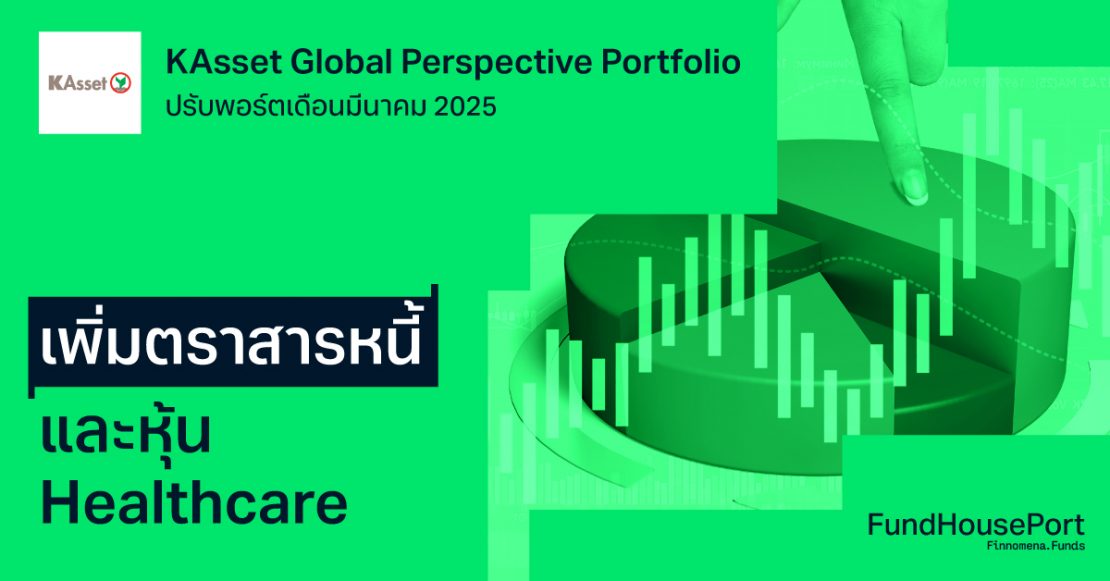 KAsset

KAsset Global Perspective Portfolio
ปรับพอร์ตเดือนมีนาคม 2025

เพิ่มตราสารหนี้
และหุ้น
Healthcare

FundHousePort
Finnomena.Funds